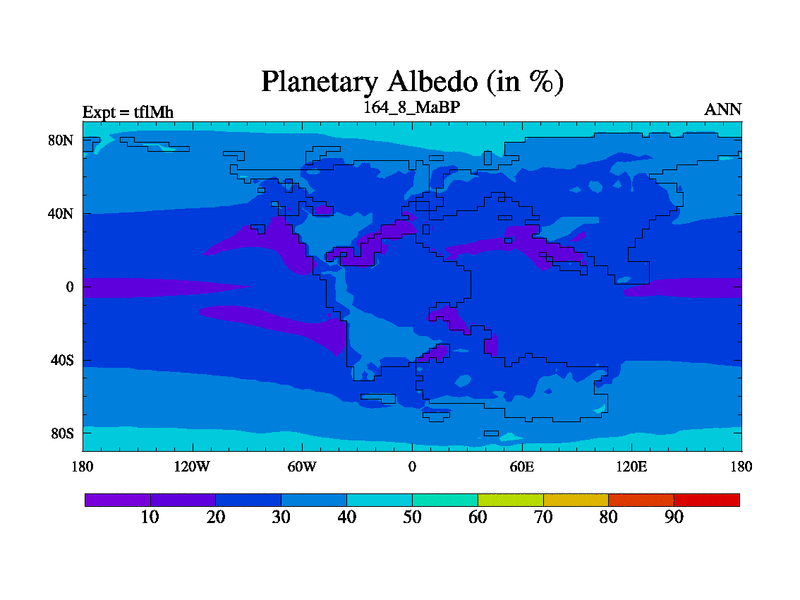 Planetary Albedo (in %)
Expt = tflMh
164_8_MaBP
ANN

80N
40N
0
40S
80S

180
120W
60W
0
60E
120E
180

10
20
30
40
50
60
70
80
90